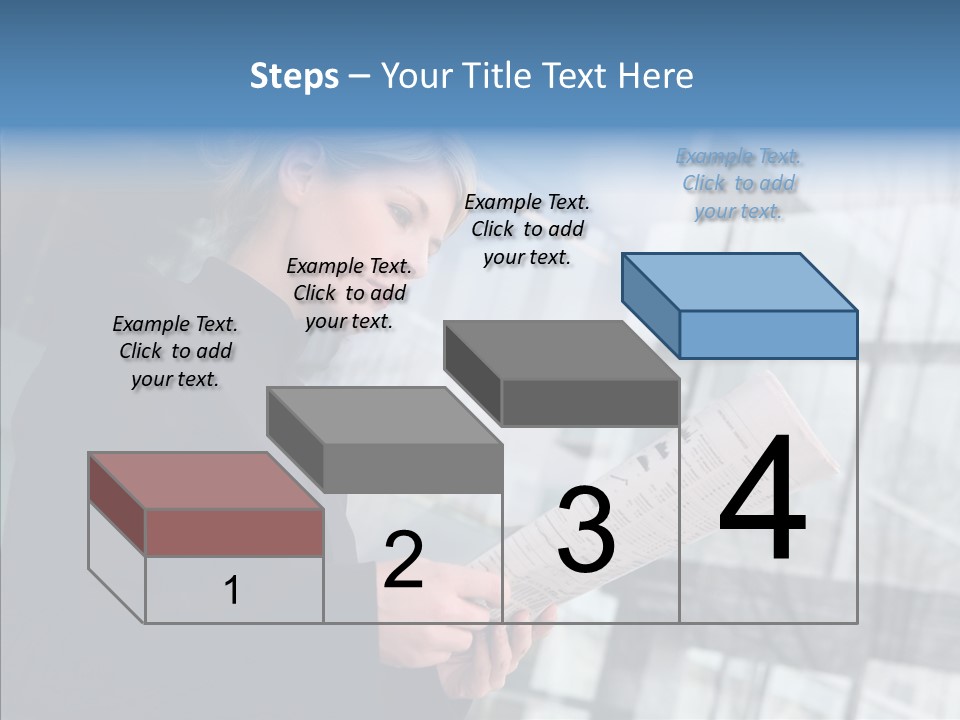 Steps – Your Title Text Here

Example Text. Click to add your text.

Example Text. Click to add your text.

Example Text. Click to add your text.

Example Text. Click to add your text.

1

2

3

4